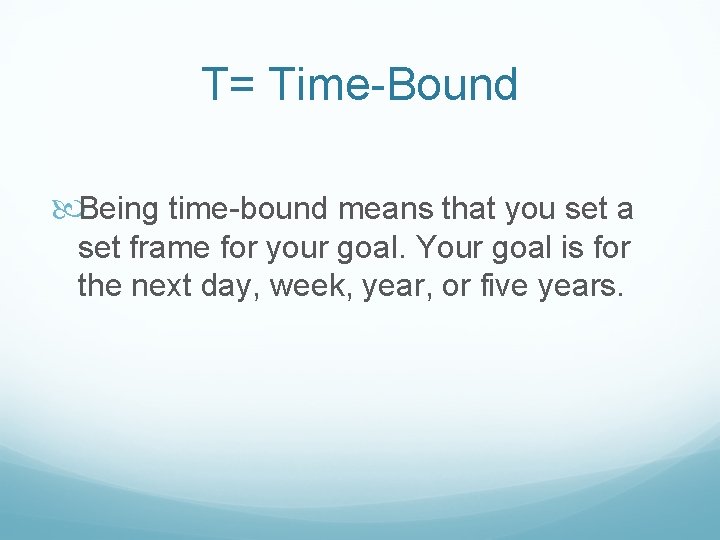 T= Time-Bound

Being time-bound means that you set a set frame for your goal. Your goal is for the next day, week, year, or five years.